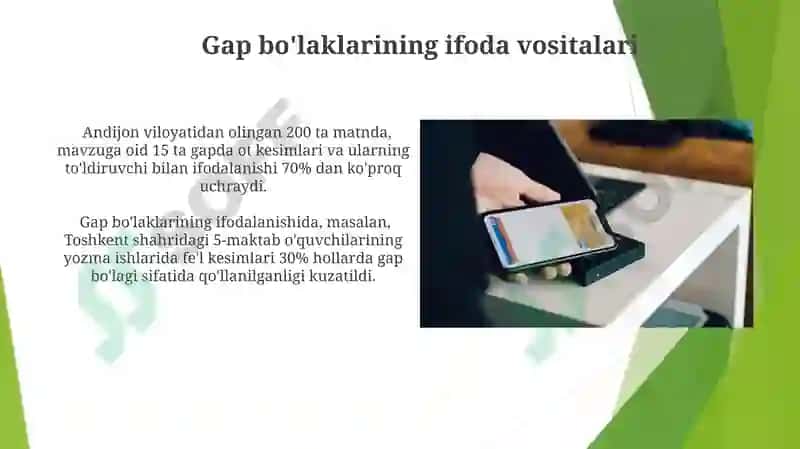 Gap bo'laklarining ifoda vositalari

Andijon viloyatidan olingan 200 ta matnda, mavzuga oid 15 ta gapda ot kesimlari va ularning to'ldiruvchi bilan ifodalanishi 70% dan ko'proq uchraydi.

Gap bo'laklarining ifodalanishida, masalan, Toshkent shahridagi 5-maktab o'quvchilarining yozma ishlarida fe'l kesimlari 30% hollarda gap bo'lagi sifatida qo'llanilganligi kuzatildi.